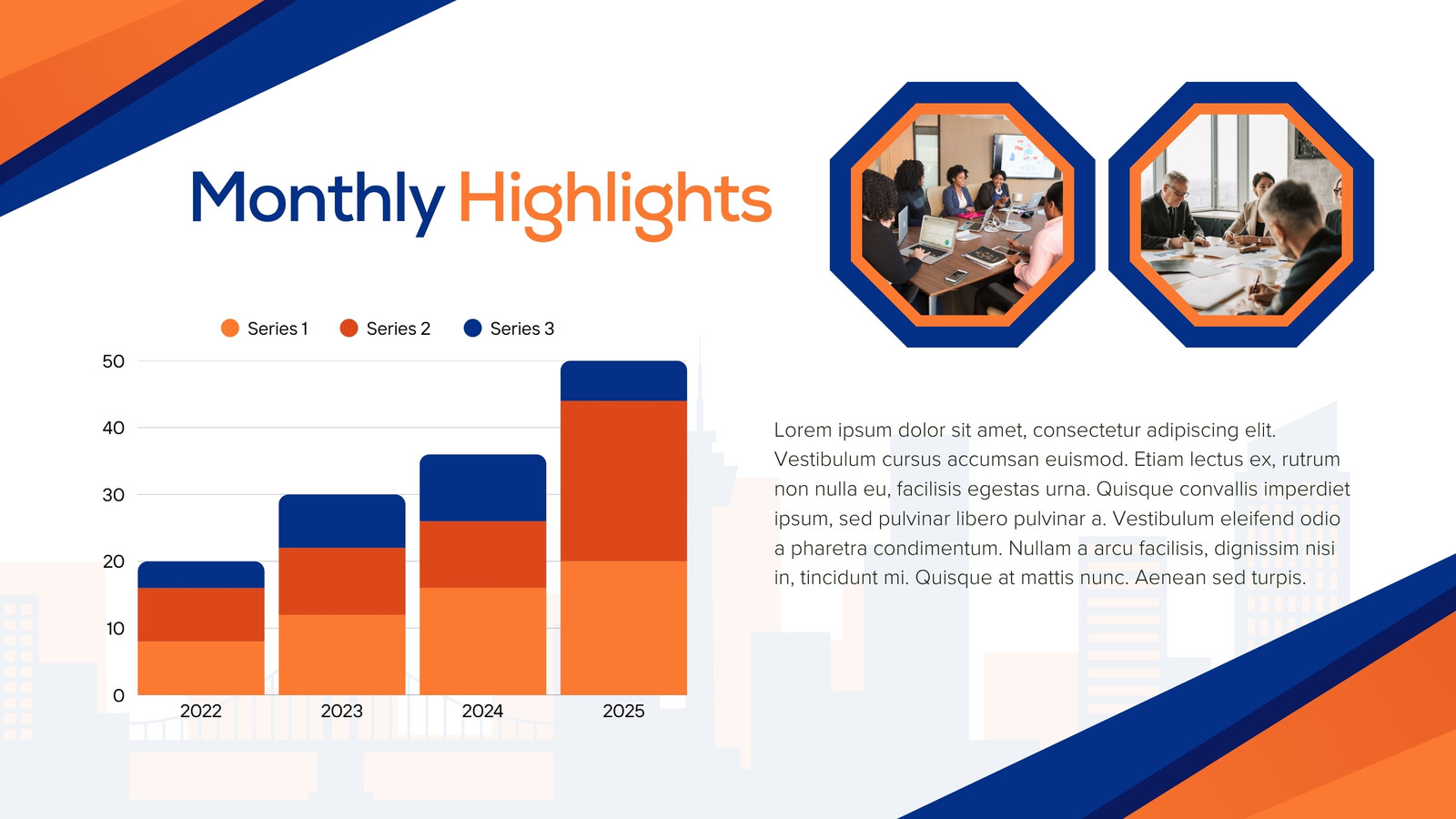 Monthly Highlights

Series 1 Series 2 Series 3

50
40
30
20
10
0

2022 2023 2024 2025

Lorem ipsum dolor sit amet, consectetur adipiscing elit. Vestibulum cursus accumsan euismod. Etiam lectus ex, rutrum non nulla eu, facilisis egestas urna. Quisque convallis imperdiet ipsum, sed pulvinar libero pulvinar a. Vestibulum eleifend odio a pharetra condimentum. Nullam a arcu facilisis, dignissim nisi in, tincidunt mi. Quisque at mattis nunc. Aenean sed turpis.